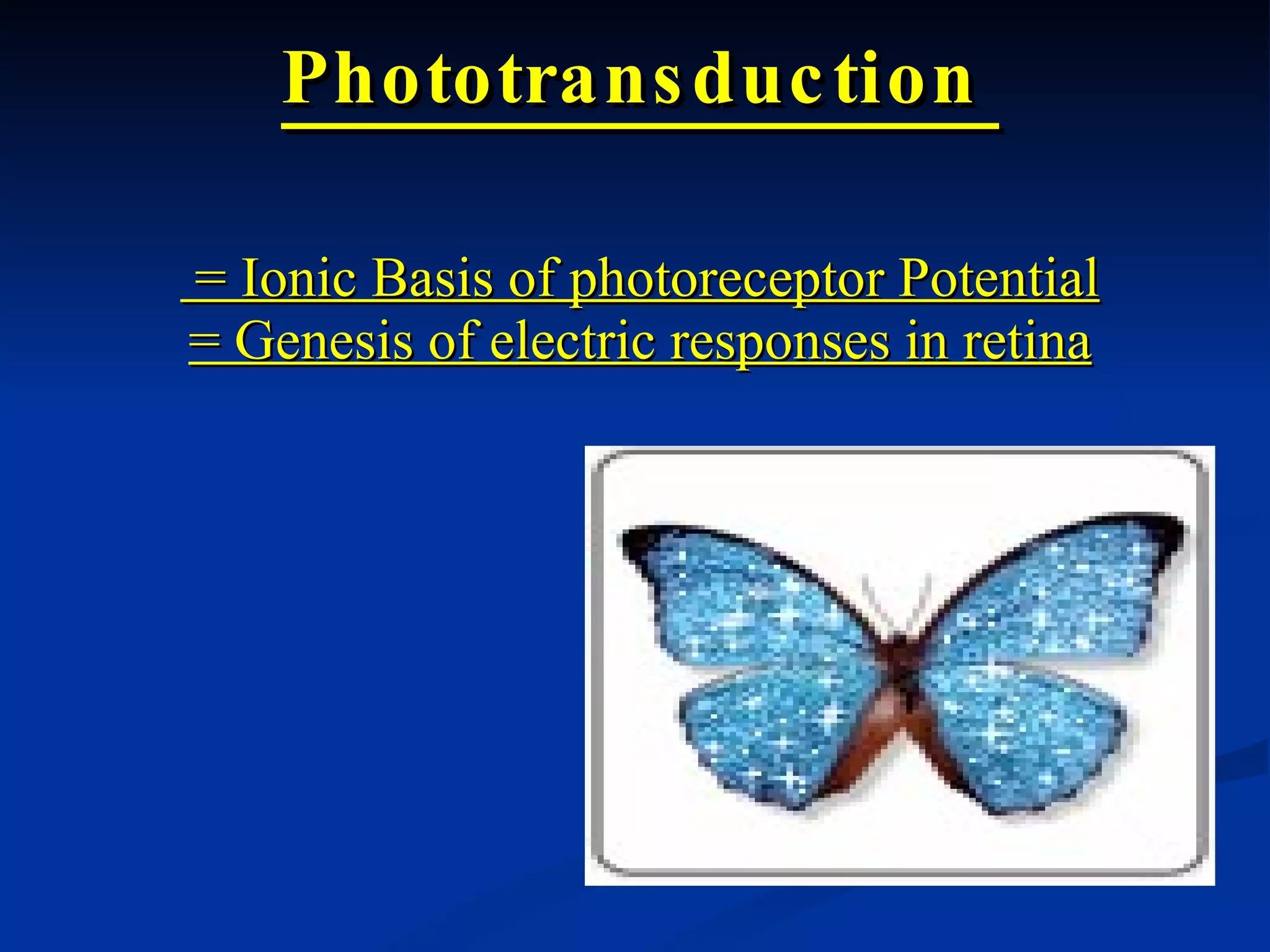 Phototransduction

= Ionic Basis of photoreceptor Potential
= Genesis of electric responses in retina